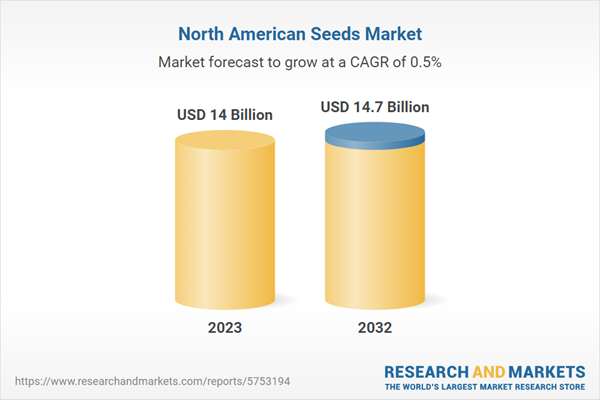 North American Seeds Market

Market forecast to grow at a CAGR of 0.5%

USD 14 Billion

USD 14.7 Billion

2023

2032

https://www.researchandmarkets.com/reports/5753194

RESEARCH AND MARKETS
THE WORLD'S LARGEST MARKET RESEARCH STORE